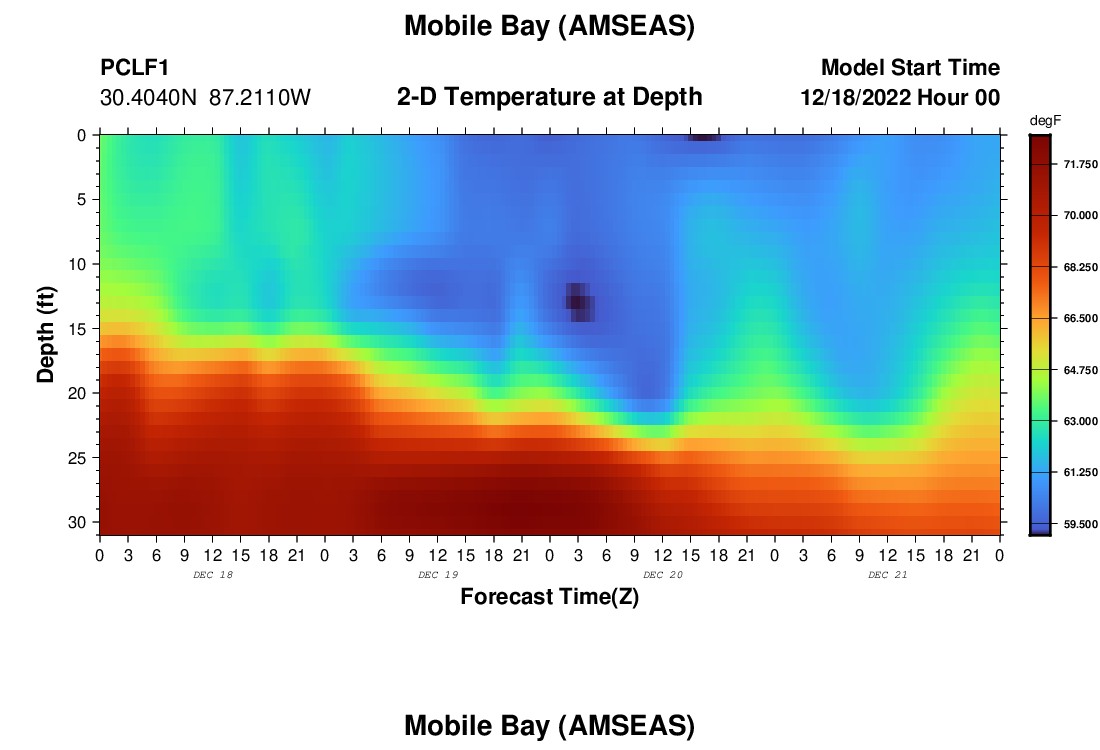 Mobile Bay (AMSEAS)

PCLF1
30.4040N 87.2110W

2-D Temperature at Depth

Model Start Time
12/18/2022 Hour 00

degF
71.750
70.000
68.250
66.500
64.750
63.000
61.250
59.500

Depth (ft)
0
5
10
15
20
25
30

0 3 6 9 12 15 18 21 0 3 6 9 12 15 18 21 0 3 6 9 12 15 18 21 0 3 6 9 12 15 18 21 0
DEC 18
DEC 19
DEC 20
DEC 21

Forecast Time(Z)

Mobile Bay (AMSEAS)